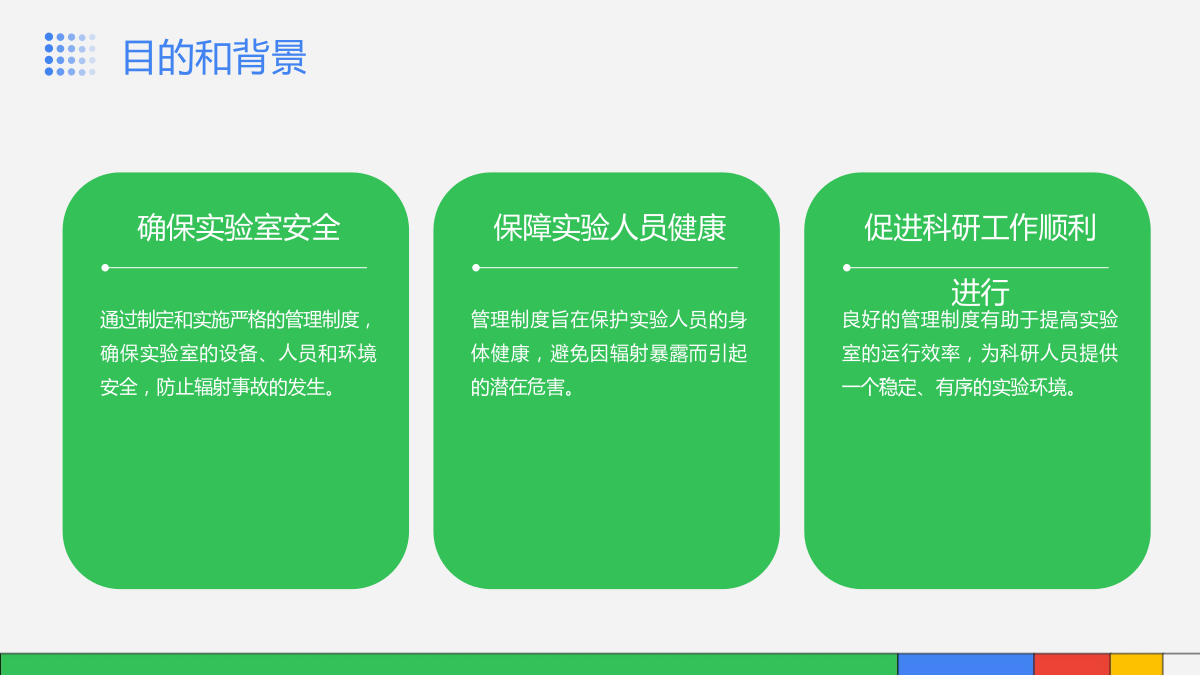 目的和背景

确保实验室安全

通过制定和实施严格的管理制度，确保实验室的设备、人员和环境安全，防止辐射事故的发生。

保障实验人员健康

管理制度旨在保护实验人员的身体健康，避免因辐射暴露而引起的潜在危害。

促进科研工作顺利进行

良好的管理制度有助于提高实验室的运行效率，为科研人员提供一个稳定、有序的实验环境。